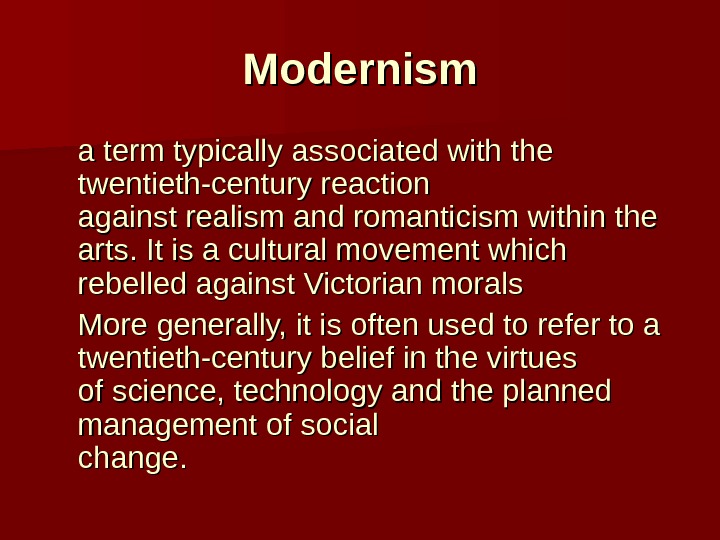 Modernism

a term typically associated with the twentieth-century reaction against realism and romanticism within the arts. It is a cultural movement which rebelled against Victorian morals

More generally, it is often used to refer to a twentieth-century belief in the virtues of science, technology and the planned management of social change.